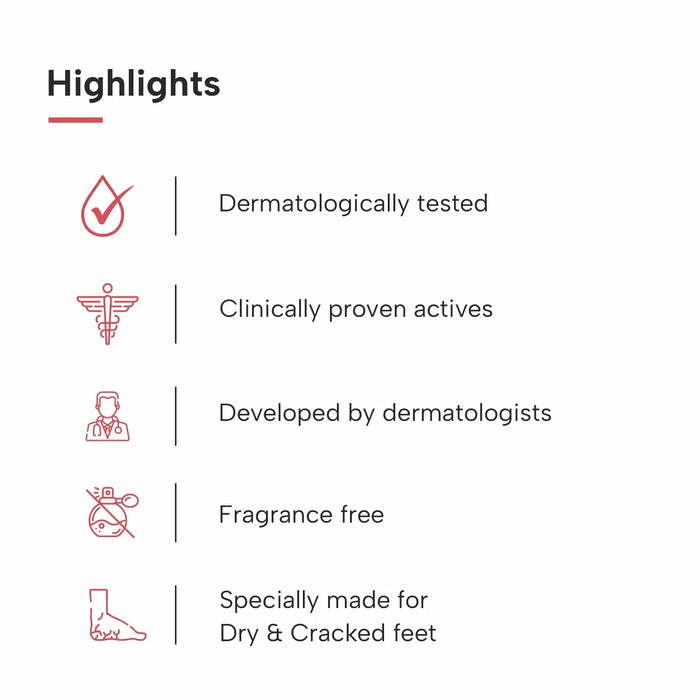 Highlights

Dermatologically tested

Clinically proven actives

Developed by dermatologists

Fragrance free

Specially made for Dry & Cracked feet